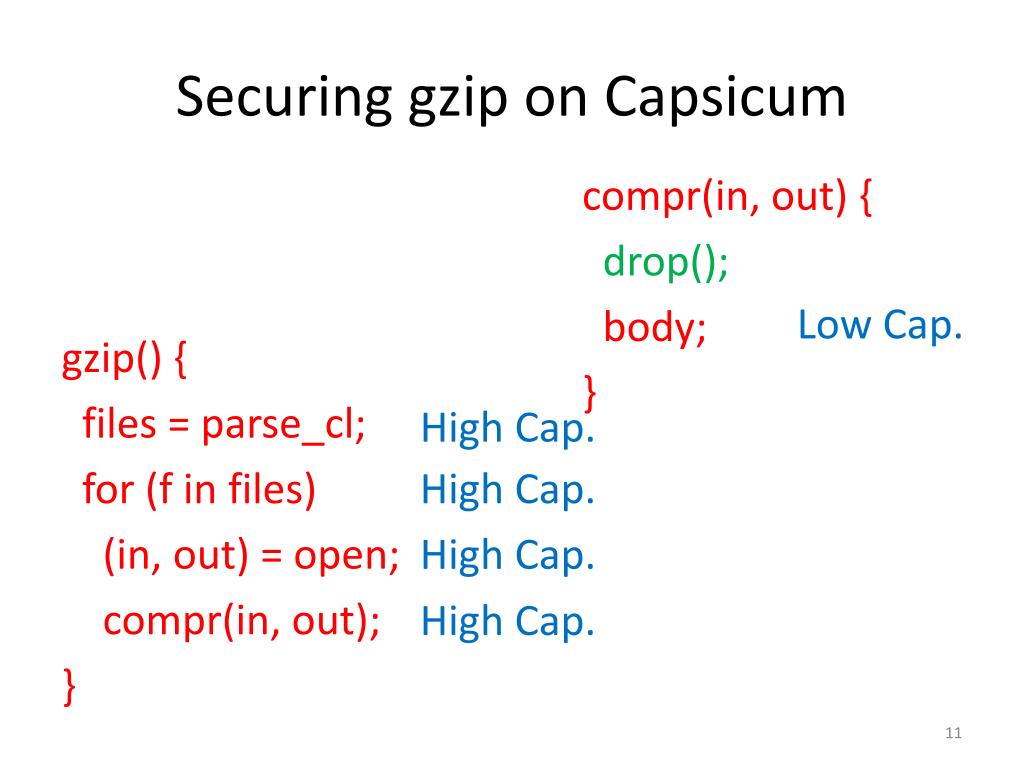 Securing gzip on Capsicum

compr(in, out) {
drop();
body; Low Cap.
}

gzip() {
files = parse_cl; High Cap.
for (f in files) High Cap.
(in, out) = open; High Cap.
compr(in, out); High Cap.
}

11